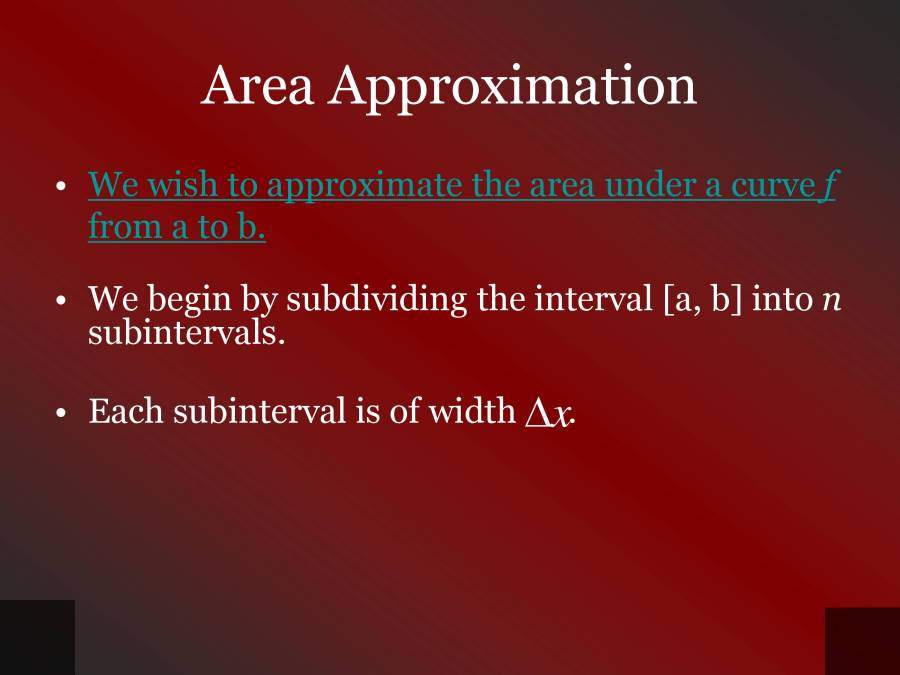 Area Approximation

• We wish to approximate the area under a curve $f$ from a to b.

• We begin by subdividing the interval [a, b] into $n$ subintervals.

• Each subinterval is of width $\Delta x$.